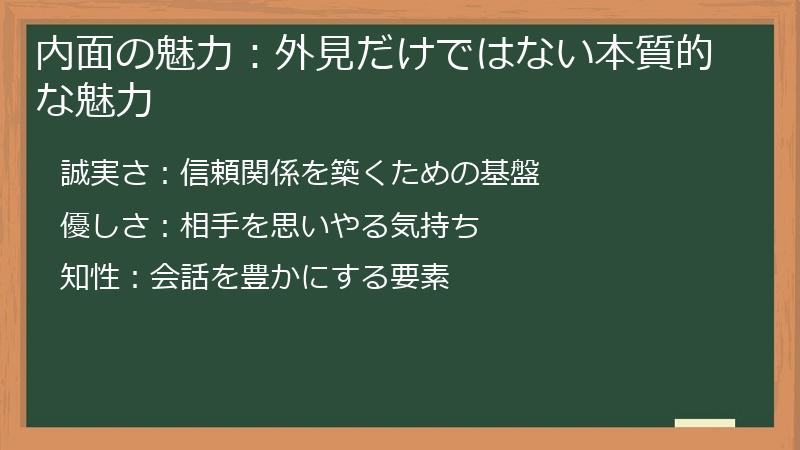 内面の魅力：外見だけではない本質的な魅力

誠実さ：信頼関係を築くための基盤

優しさ：相手を思いやる気持ち

知性：会話を豊かにする要素